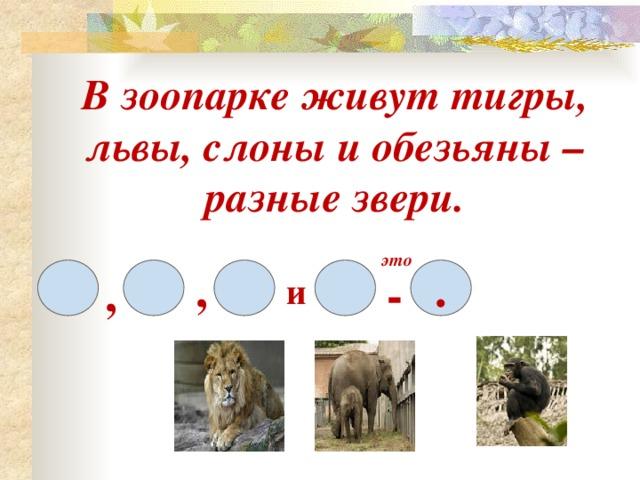 В зоопарке живут тигры, львы, слоны и обезьяны – разные звери.

, , и это - .